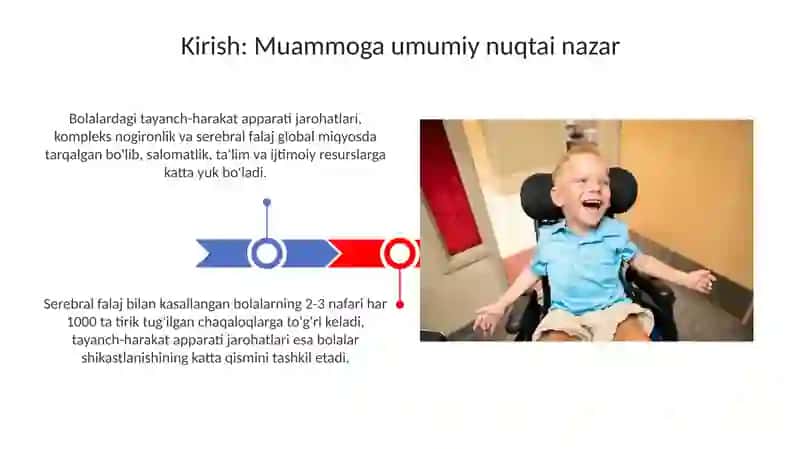 Kirish: Muammoga umumiy nuqtai nazar

Bolalardagi tayanch-harakat apparati jarohatlari, kompleks nogironlik va serebral falaj global miqyosda tarqalgan bo'lib, salomatlik, ta'lim va ijtimoiy resurslarga katta yuk bo'ladi.

Serebral falaj bilan kasallangan bolalarning 2-3 nafari har 1000 ta tirik tug'ilgan chaqaloqlarga to'g'ri keladi, tayanch-harakat apparati jarohatlari esa bolalar shikastlanishining katta qismini tashkil etadi.